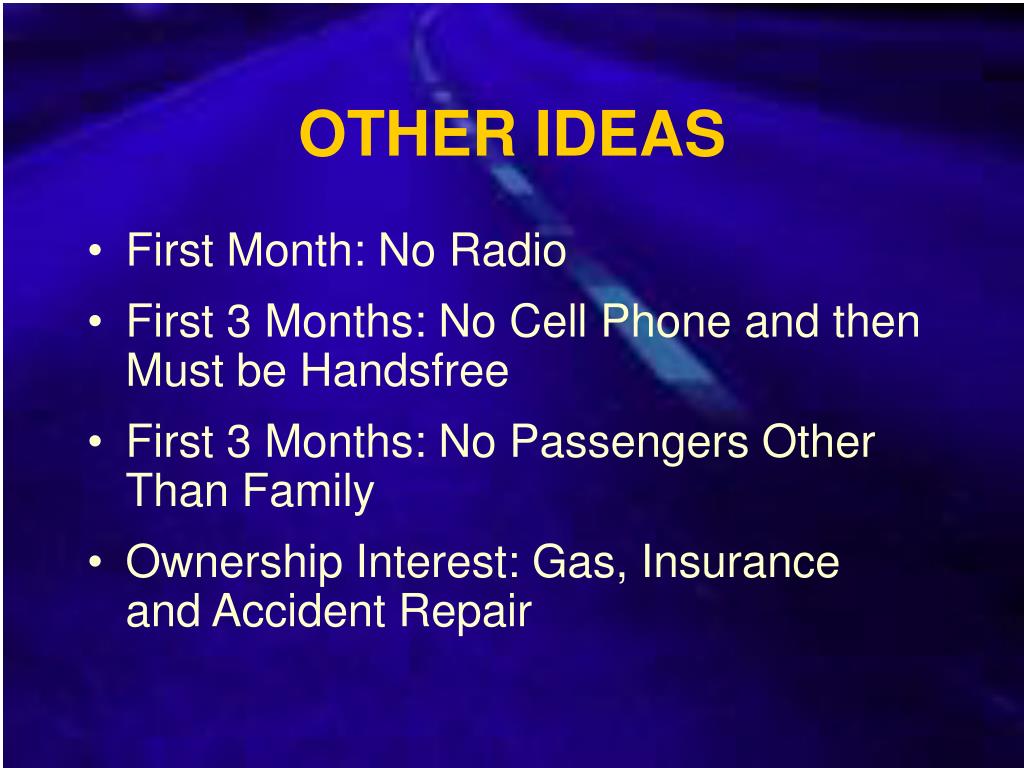 OTHER IDEAS

• First Month: No Radio
• First 3 Months: No Cell Phone and then Must be Handsfree
• First 3 Months: No Passengers Other Than Family
• Ownership Interest: Gas, Insurance and Accident Repair